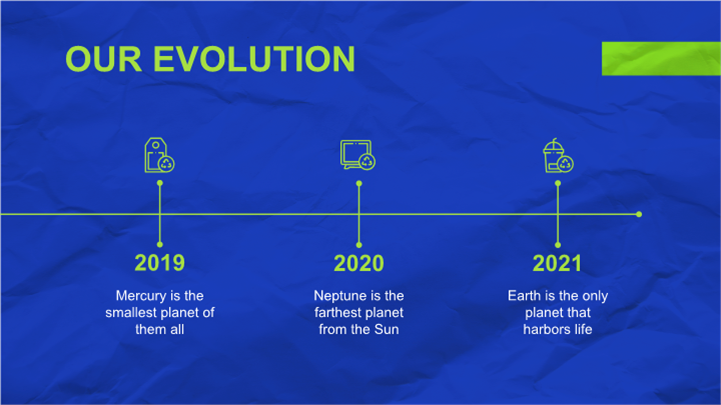 OUR EVOLUTION

2019

Mercury is the smallest planet of them all

2020

Neptune is the farthest planet from the Sun

2021

Earth is the only planet that harbors life